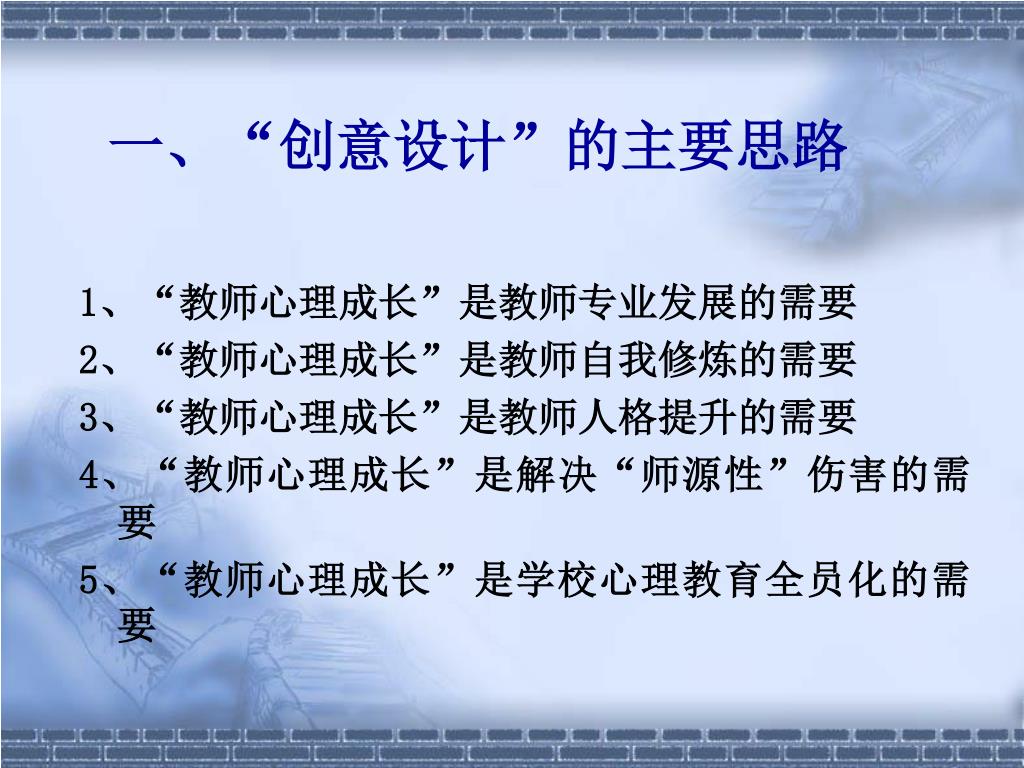 一、“创意设计”的主要思路

1、“教师心理成长”是教师专业发展的需要
2、“教师心理成长”是教师自我修炼的需要
3、“教师心理成长”是教师人格提升的需要
4、“教师心理成长”是解决“师源性”伤害的需要
5、“教师心理成长”是学校心理教育全员化的需要